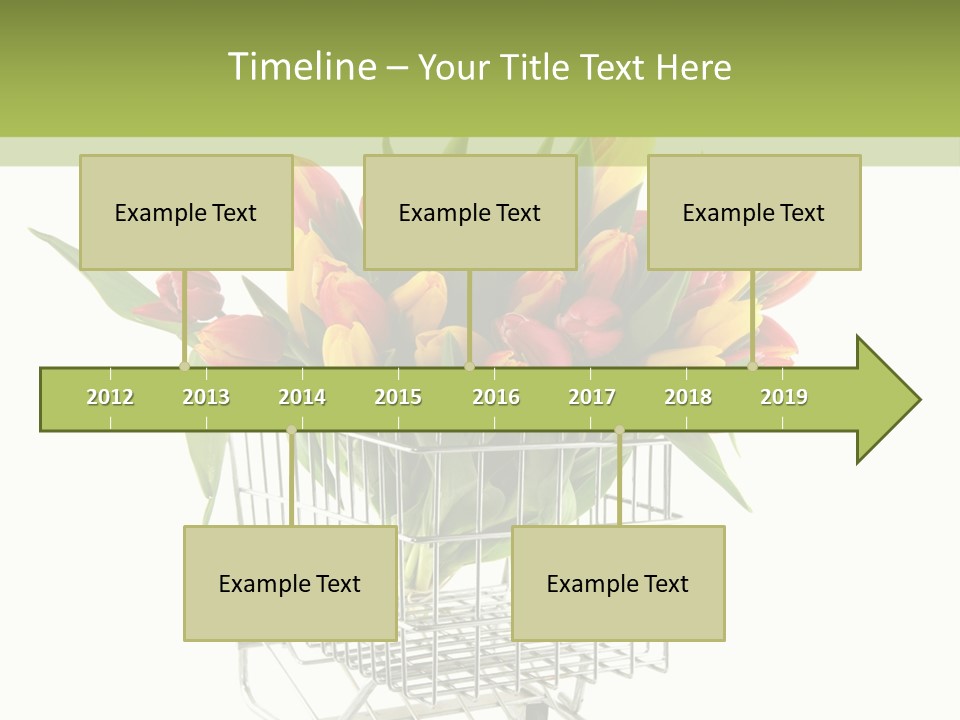 Timeline – Your Title Text Here

Example Text

Example Text

Example Text

2012 2013 2014 2015 2016 2017 2018 2019

Example Text

Example Text